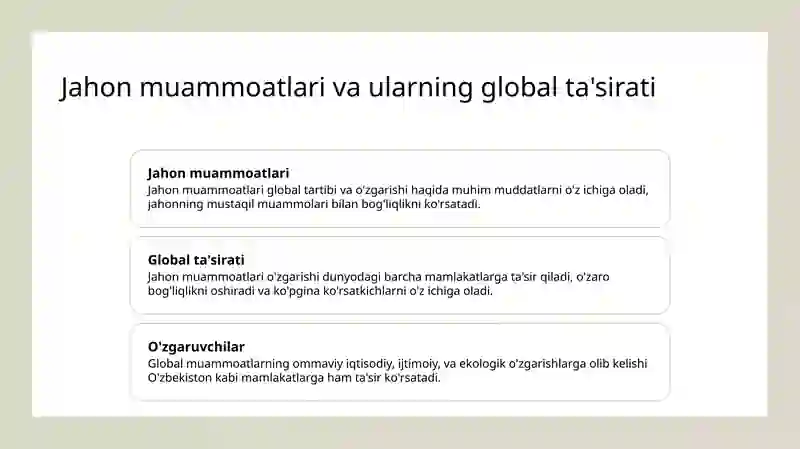 Jahon muammoatlari va ularning global ta'sirati

Jahon muammoatlari
Jahon muammoatlari global tartibi va o'zgarishi haqida muhim muddatlarni o'z ichiga oladi, jahonning mustaqil muammolari bilan bog'liqlikni ko'rsatadi.

Global ta'sirati
Jahon muammoatlari o'zgarishi dunyodagi barcha mamlakatlarga ta'sir qiladi, o'zaro bog'liqlikni oshiradi va ko'pgina ko'rsatkichlarni o'z ichiga oladi.

O'zgaruvchilar
Global muammoatlarning ommaviy iqtisodiy, ijtimoiy, va ekologik o'zgarishlarga olib kelishi O'zbekiston kabi mamlakatlarga ham ta'sir ko'rsatadi.